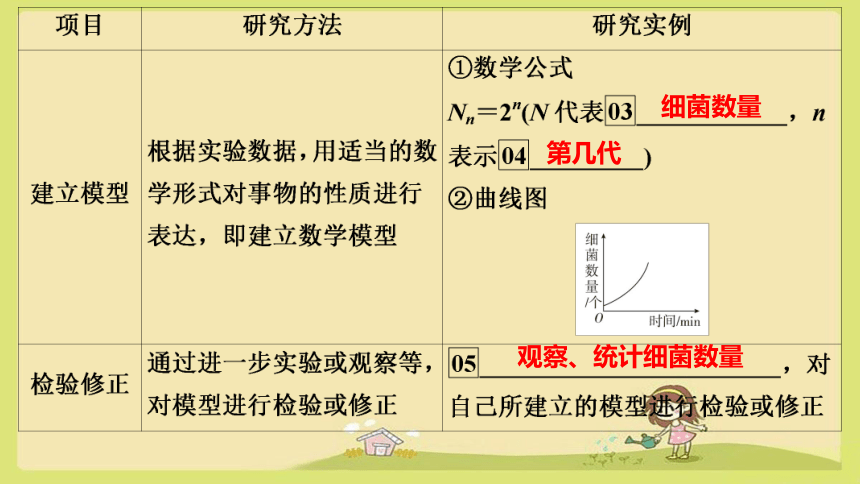 | 项目 | 研究方法 | 研究实例 |
|---|---|---|
| 建立模型 | 根据实验数据，用适当的数学形式对事物的性质进行表达，即建立数学模型 | ①数学公式 $N_n=2^n$($N$ 代表 03 细菌数量，$n$ 表示 04 第几代) ②曲线图 细菌数量/个 O 时间/min |
| 检验修正 | 通过进一步实验或观察等，对模型进行检验或修正 | 05 观察、统计细菌数量，对自己所建立的模型进行检验或修正 |